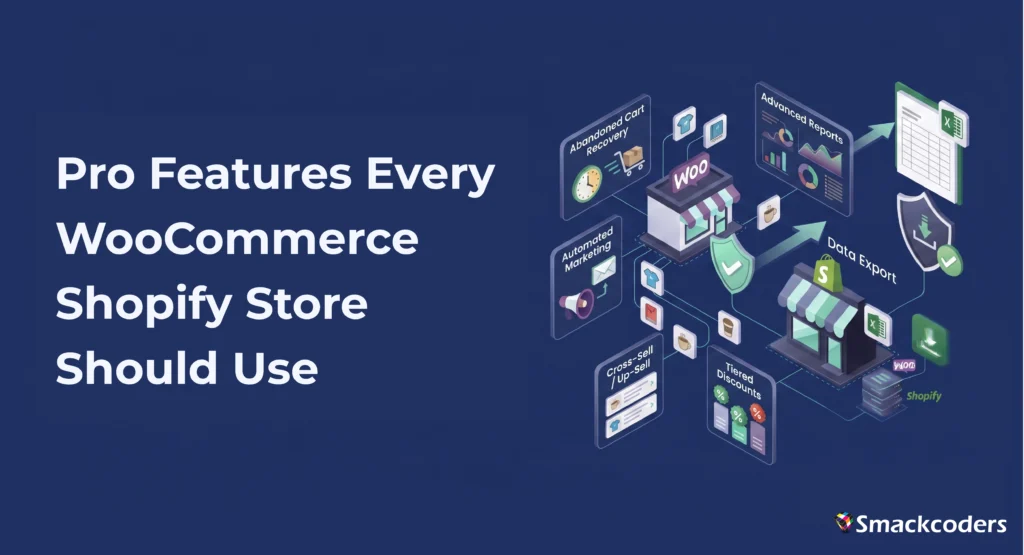 Pro Features Every WooCommerce Shopify Store Should Use

Abandoned Cart Recovery

Advanced Reports

Woo

Automated Marketing

Data Export

Cross-Sell / Up-Sell

Tiered Discounts

Woo

Shopify

Smackcoders